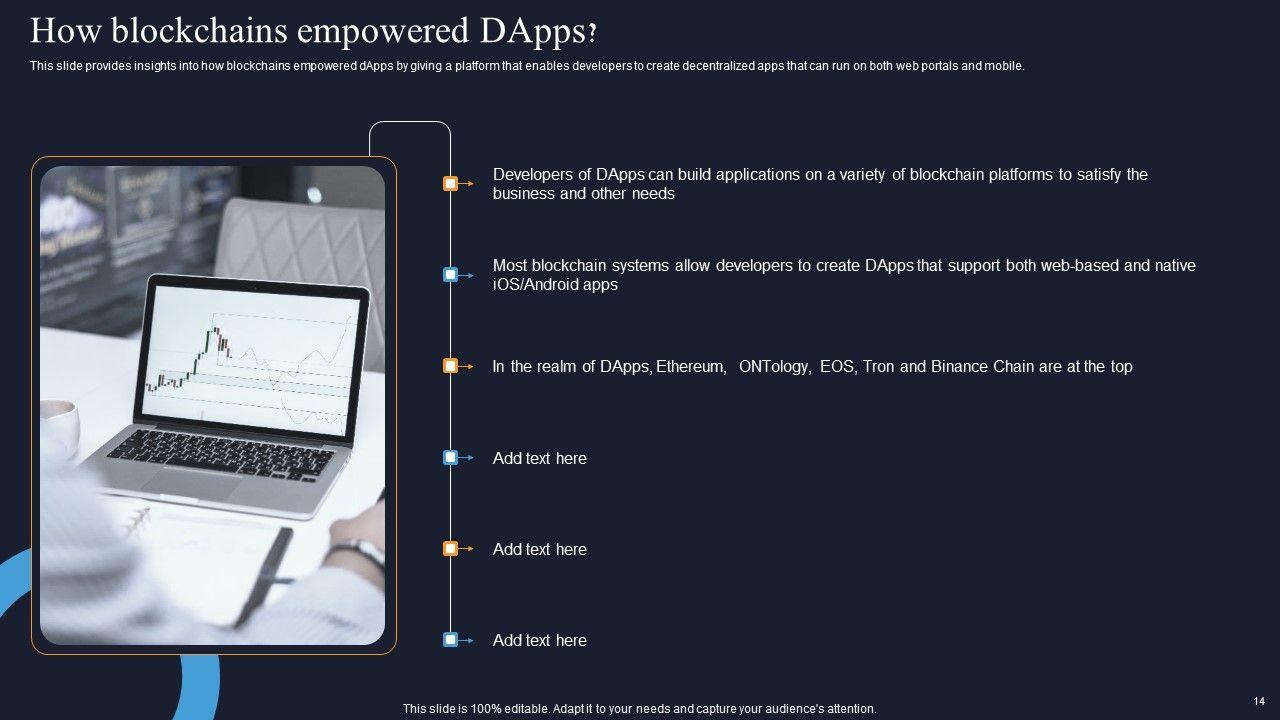 How blockchains empowered DApps?

This slide provides insights into how blockchains empowered dApps by giving a platform that enables developers to create decentralized apps that can run on both web portals and mobile.

Developers of DApps can build applications on a variety of blockchain platforms to satisfy the business and other needs

Most blockchain systems allow developers to create DApps that support both web-based and native iOS/Android apps

In the realm of DApps, Ethereum, ONTology, EOS, Tron and Binance Chain are at the top

Add text here

Add text here

Add text here

This slide is 100% editable. Adapt it to your needs and capture your audience's attention.

14